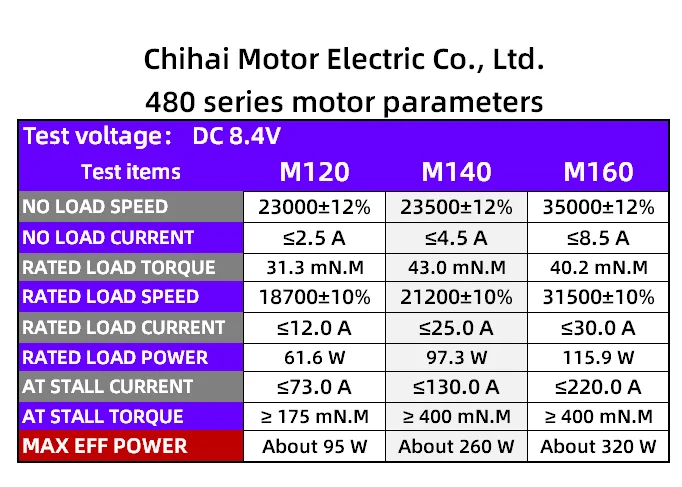 Chihai Motor Electric Co., Ltd.
480 series motor parameters

Test voltage： DC 8.4V

| Test items | M120 | M140 | M160 |
|---|---|---|---|
| NO LOAD SPEED | 23000±12% | 23500±12% | 35000±12% |
| NO LOAD CURRENT | ≤2.5 A | ≤4.5 A | ≤8.5 A |
| RATED LOAD TORQUE | 31.3 mN.M | 43.0 mN.M | 40.2 mN.M |
| RATED LOAD SPEED | 18700±10% | 21200±10% | 31500±10% |
| RATED LOAD CURRENT | ≤12.0 A | ≤25.0 A | ≤30.0 A |
| RATED LOAD POWER | 61.6 W | 97.3 W | 115.9 W |
| AT STALL CURRENT | ≤73.0 A | ≤130.0 A | ≤220.0 A |
| AT STALL TORQUE | ≥ 175 mN.M | ≥ 400 mN.M | ≥ 400 mN.M |
| MAX EFF POWER | About 95 W | About 260 W | About 320 W |